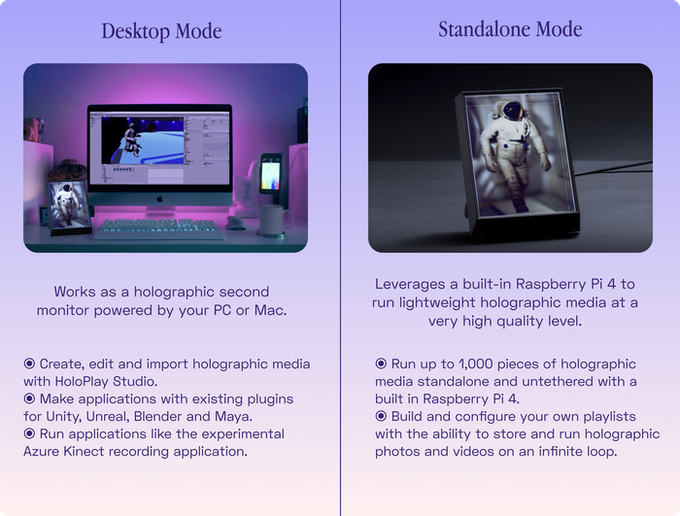 Desktop Mode

Works as a holographic second monitor powered by your PC or Mac.

◉ Create, edit and import holographic media with HoloPlay Studio.
◉ Make applications with existing plugins for Unity, Unreal, Blender and Maya.
◉ Run applications like the experimental Azure Kinect recording application.

Standalone Mode

Leverages a built-in Raspberry Pi 4 to run lightweight holographic media at a very high quality level.

◉ Run up to 1,000 pieces of holographic media standalone and untethered with a built in Raspberry Pi 4.
◉ Build and configure your own playlists with the ability to store and run holographic photos and videos on an infinite loop.